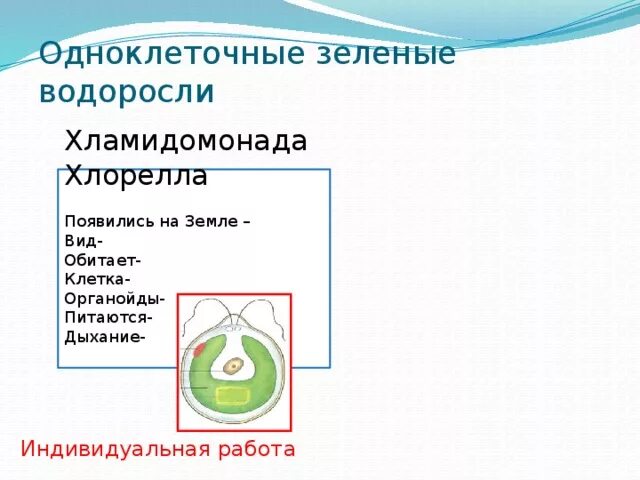 Одноклеточные зеленые водоросли

Хламидомонада
Хлорелла

Появились на Земле –
Вид-
Обитает-
Клетка-
Органойды-
Питаются-
Дыхание-

Индивидуальная работа